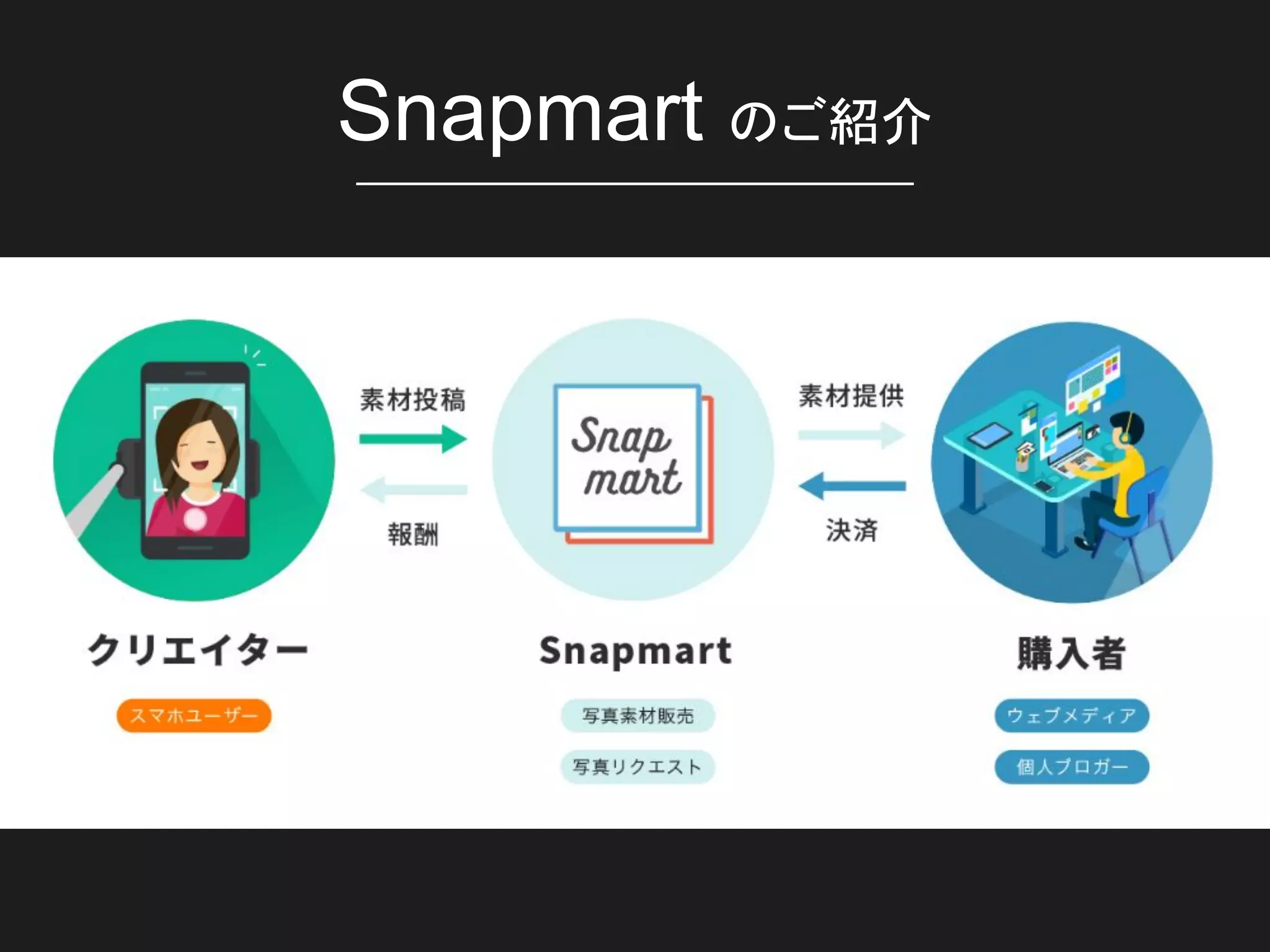 Snapmart のご紹介

素材投稿

報酬

Snap mart

素材提供

決済

クリエイター

スマホユーザー

Snapmart

写真素材販売

写真リクエスト

購入者

ウェブメディア

個人ブロガー